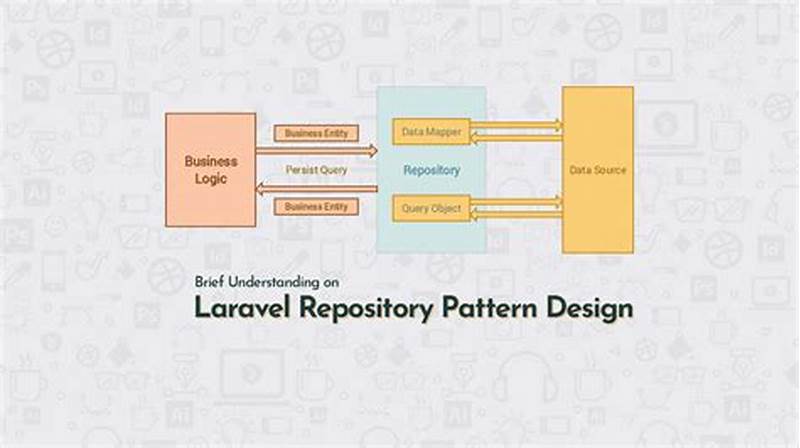 Business Logic

Business Entity

Persist Query

Business Entity

Data Mapper

Repository

Query Object

Data Source

Brief Understanding on

Laravel Repository Pattern Design